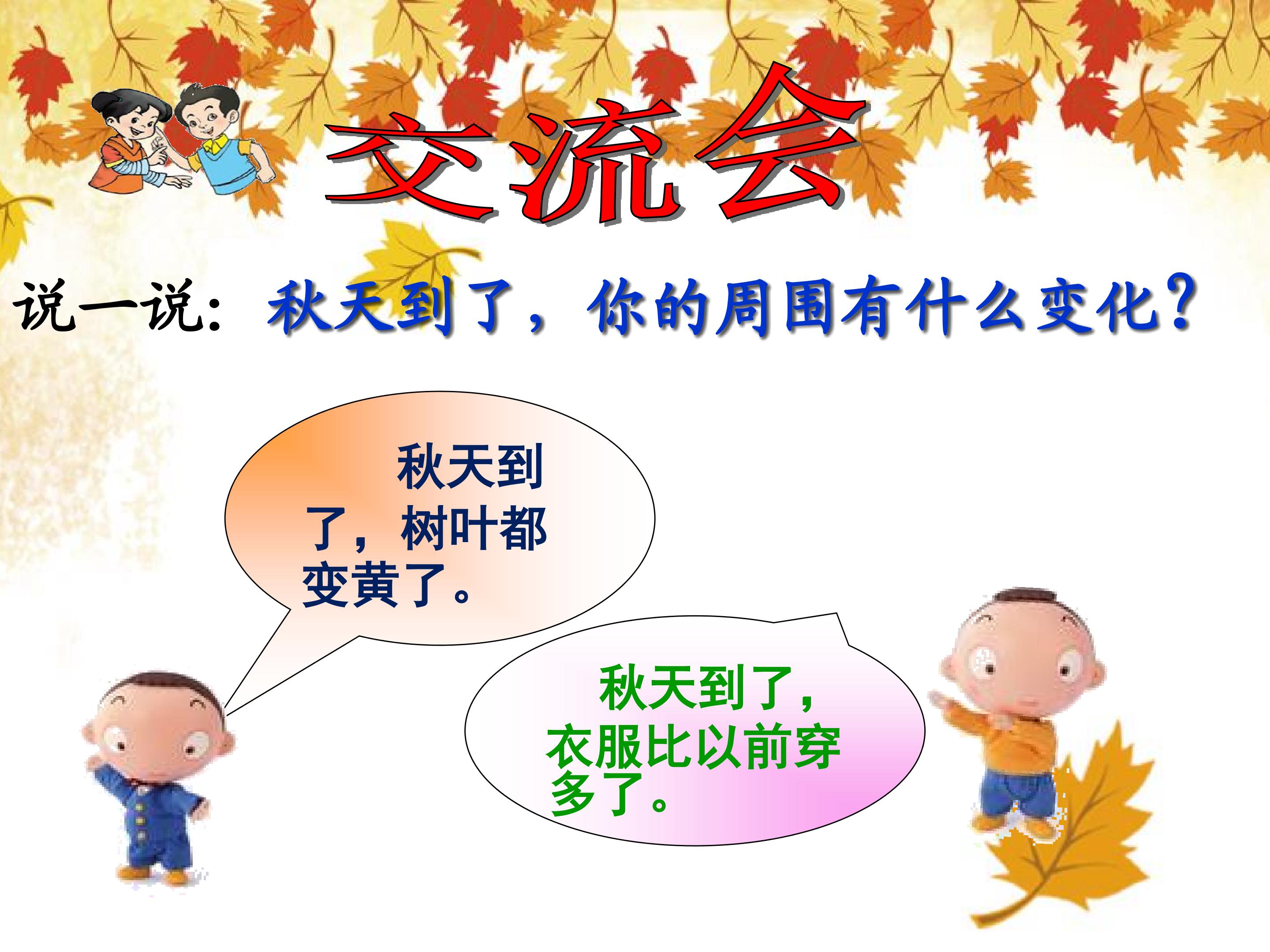 交流会

说一说：秋天到了，你的周围有什么变化？

秋天到了，树叶都变黄了。

秋天到了，衣服比以前穿多了。